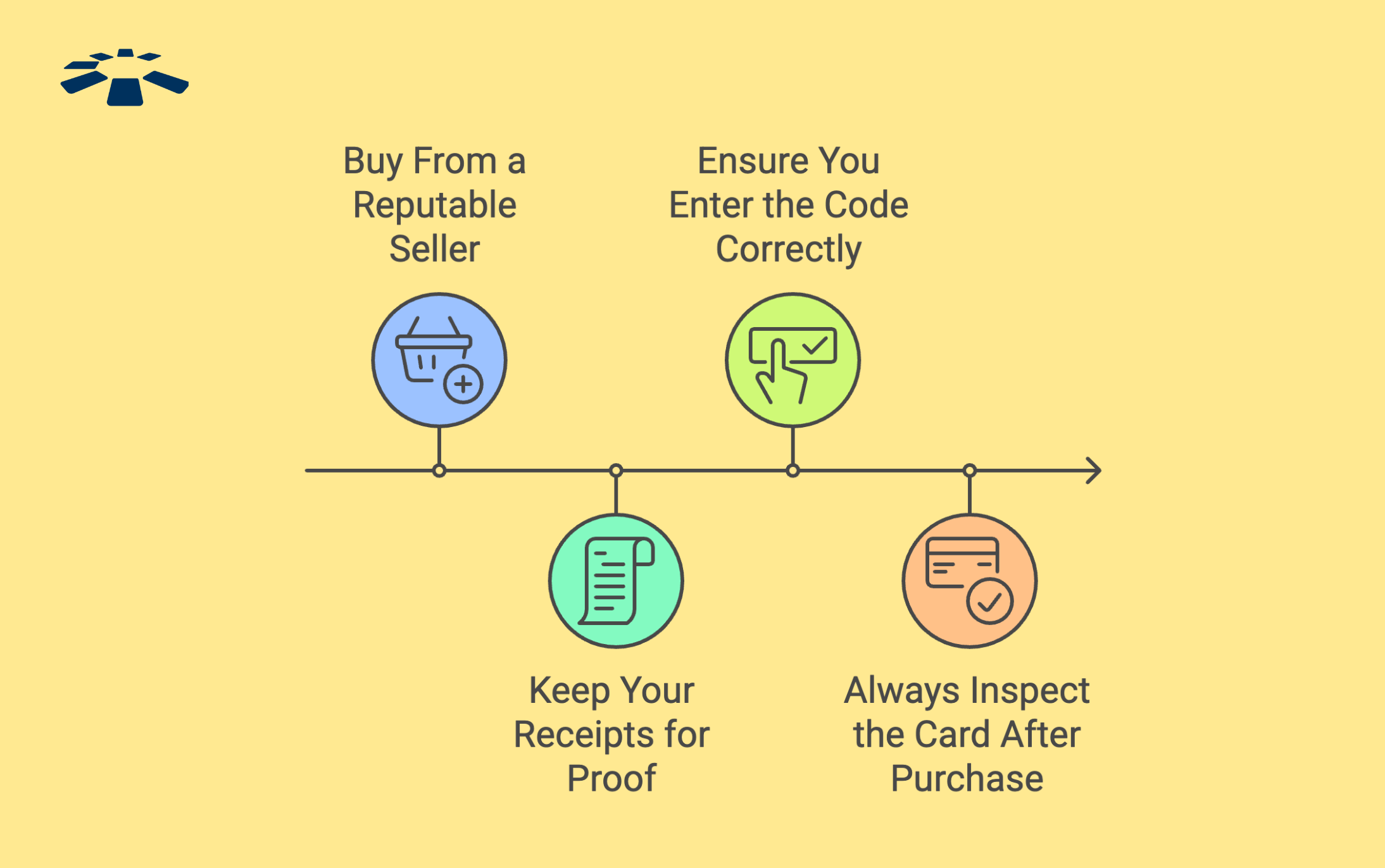 Buy From a Reputable Seller

Keep Your Receipts for Proof

Ensure You Enter the Code Correctly

Always Inspect the Card After Purchase